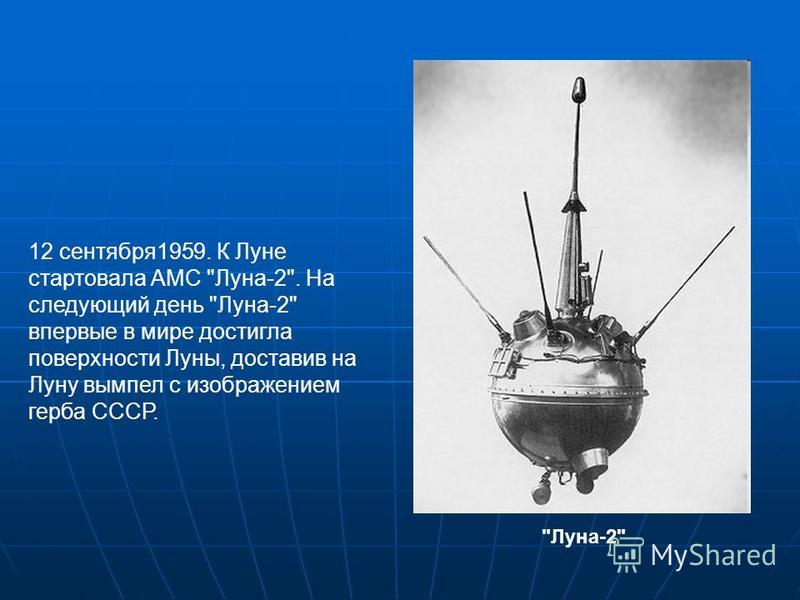 12 сентября1959. К Луне стартовала АМС "Луна-2". На следующий день "Луна-2" впервые в мире достигла поверхности Луны, доставив на Луну вымпел с изображением герба СССР.

"Луна-2"

MyShared